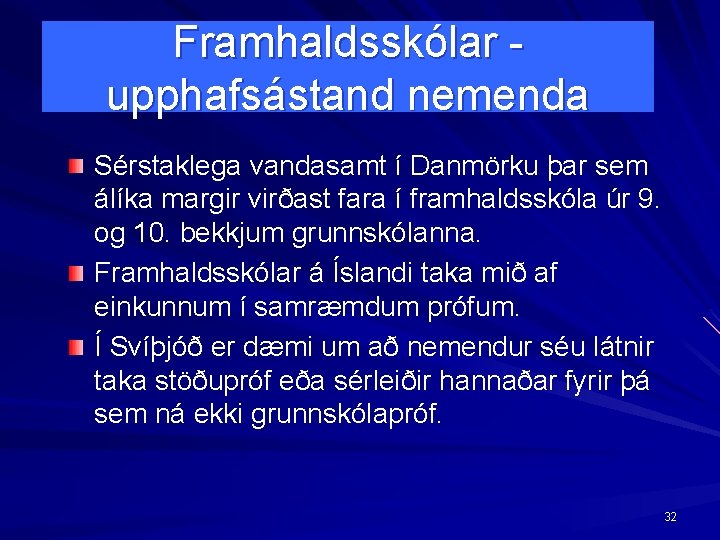 Framhaldsskólar - upphafsástand nemenda

Sérstaklega vandasamt í Danmörku þar sem álíka margir virðast fara í framhaldsskóla úr 9. og 10. bekkjum grunnskólanna.

Framhaldsskólar á Íslandi taka mið af einkunnum í samræmdum prófum.

Í Svíþjóð er dæmi um að nemendur séu látnir taka stöðupróf eða sérleiðir hannaðar fyrir þá sem ná ekki grunnskólapróf.

32